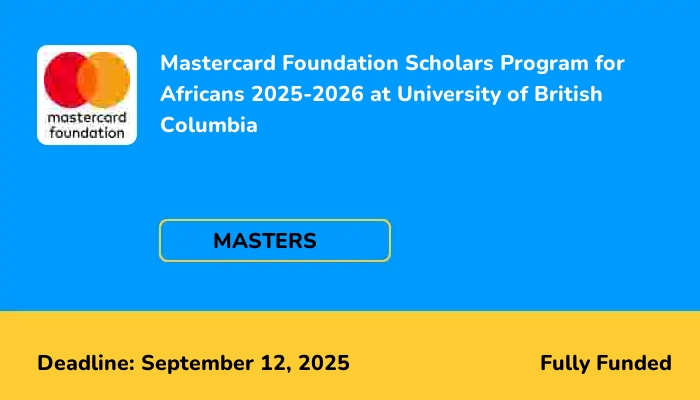 mastercard foundation

Mastercard Foundation Scholars Program for Africans 2025-2026 at University of British Columbia

MASTERS

Deadline: September 12, 2025

Fully Funded